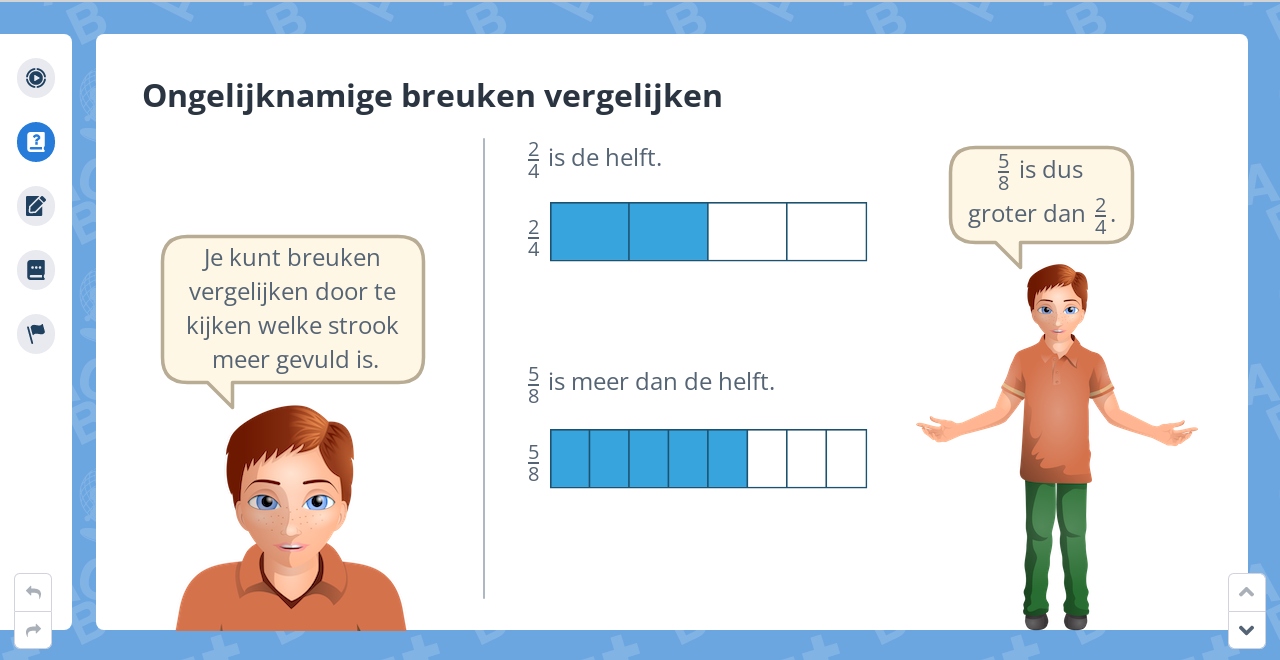 Ongelijknamige breuken vergelijken

Je kunt breuken vergelijken door te kijken welke strook meer gevuld is.

$\frac{2}{4}$ is de helft.

$\frac{2}{4}$

$\frac{5}{8}$ is meer dan de helft.

$\frac{5}{8}$

$\frac{5}{8}$ is dus groter dan $\frac{2}{4}$.